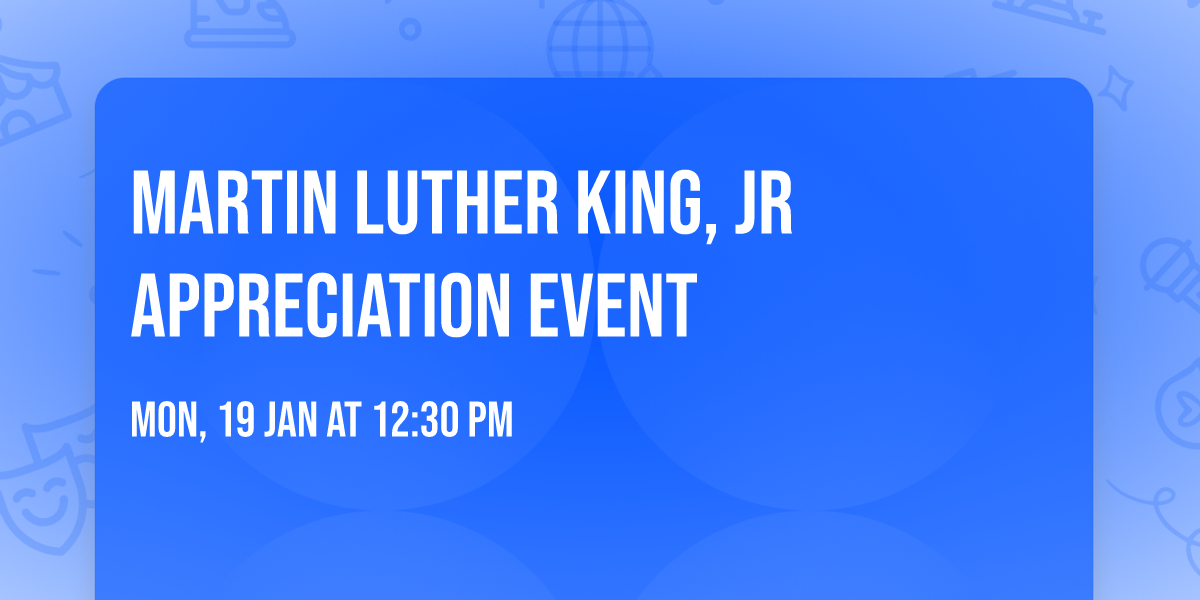 MARTIN LUTHER KING, JR APPRECIATION EVENT

MON, 19 JAN AT 12:30 PM